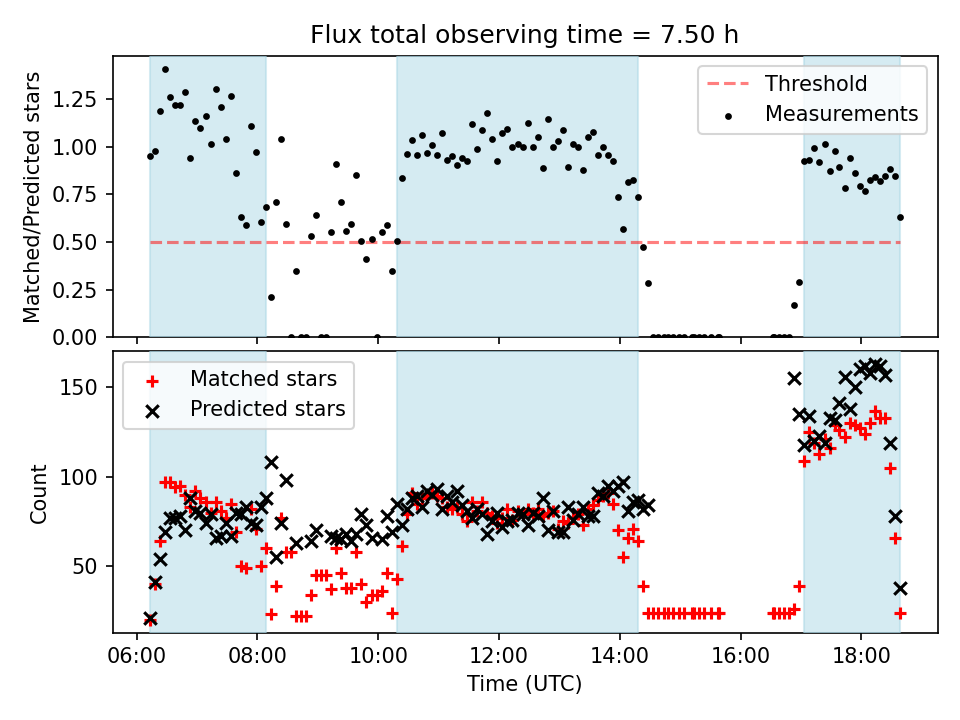 Flux total observing time = 7.50 h

Matched/Predicted stars

1.25
1.00
0.75
0.50
0.25
0.00

Threshold
Measurements

Count

150
100
50

Matched stars
Predicted stars

06:00
08:00
10:00
12:00
14:00
16:00
18:00

Time (UTC)